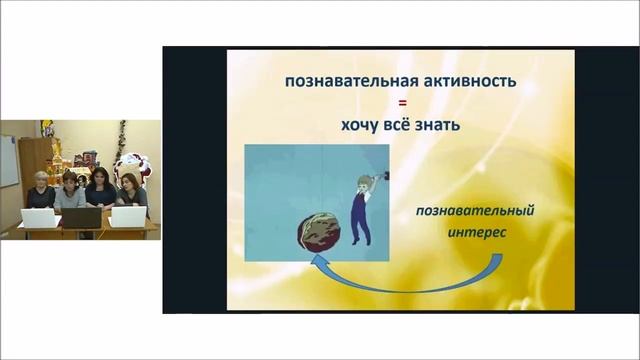 познавательная активность
=
хочу всё знать

познавательный интерес